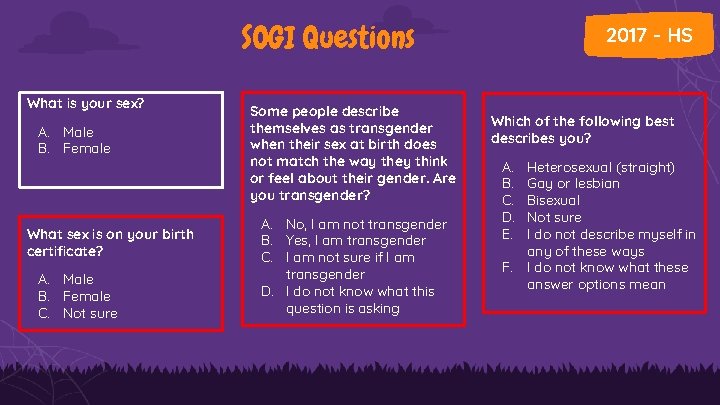 SOGI Questions

2017 - HS

What is your sex?

A. Male
B. Female

What sex is on your birth certificate?

A. Male
B. Female
C. Not sure

Some people describe themselves as transgender when their sex at birth does not match the way they think or feel about their gender. Are you transgender?

A. No, I am not transgender
B. Yes, I am transgender
C. I am not sure if I am transgender
D. I do not know what this question is asking

Which of the following best describes you?

A. Heterosexual (straight)
B. Gay or lesbian
C. Bisexual
D. Not sure
E. I do not describe myself in any of these ways
F. I do not know what these answer options mean